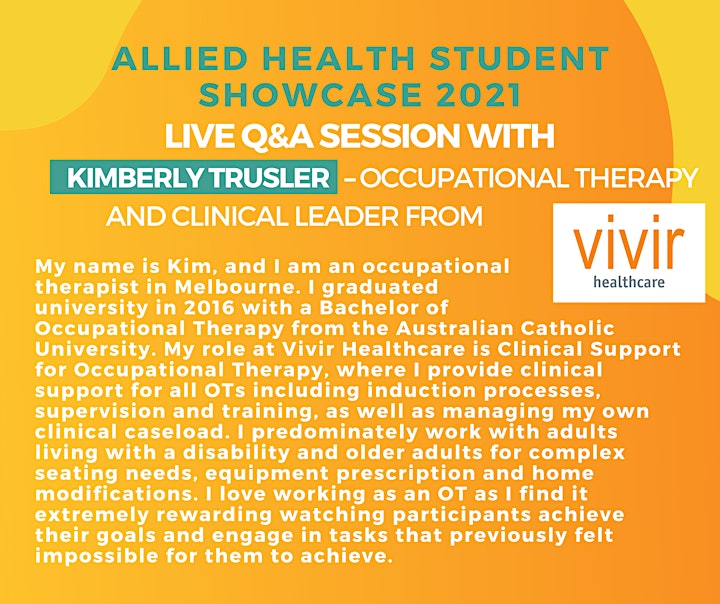 ALLIED HEALTH STUDENT SHOWCASE 2021

LIVE Q&A SESSION WITH

KIMBERLY TRUSLER – OCCUPATIONAL THERAPY AND CLINICAL LEADER FROM

vivir healthcare

My name is Kim, and I am an occupational therapist in Melbourne. I graduated university in 2016 with a Bachelor of Occupational Therapy from the Australian Catholic University. My role at Vivir Healthcare is Clinical Support for Occupational Therapy, where I provide clinical support for all OTs including induction processes, supervision and training, as well as managing my own clinical caseload. I predominately work with adults living with a disability and older adults for complex seating needs, equipment prescription and home modifications. I love working as an OT as I find it extremely rewarding watching participants achieve their goals and engage in tasks that previously felt impossible for them to achieve.